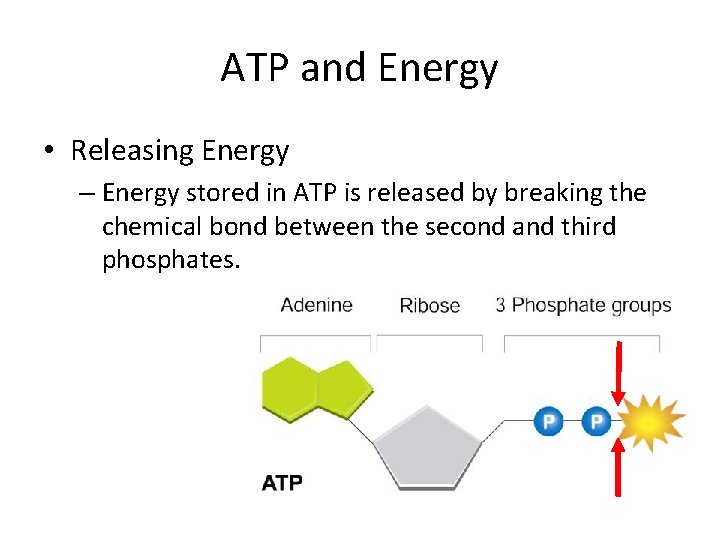 ATP and Energy

• Releasing Energy
– Energy stored in ATP is released by breaking the chemical bond between the second and third phosphates.

Adenine

Ribose

3 Phosphate groups

P

P

ATP